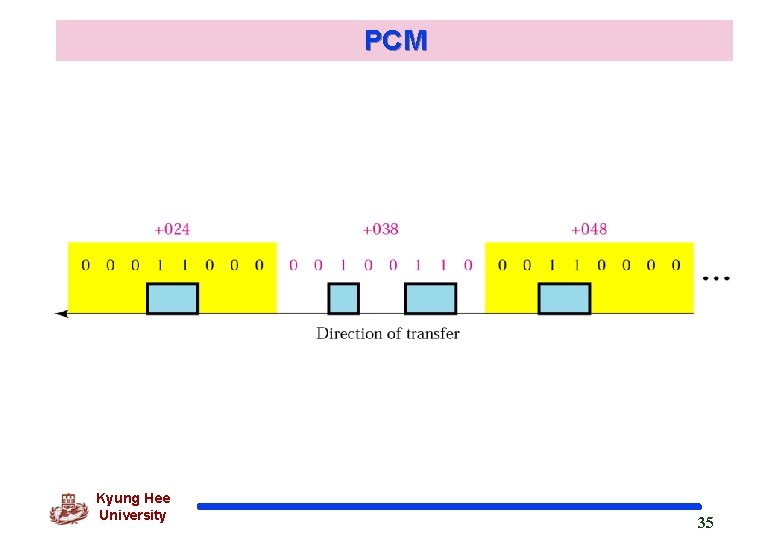 PCM

+024

+038

+048

0 0 0 1 1 0 0 0

0 0 1 0 0 1 1 0

0 0 1 1 0 0 0 0

...

Direction of transfer

Kyung Hee University

35